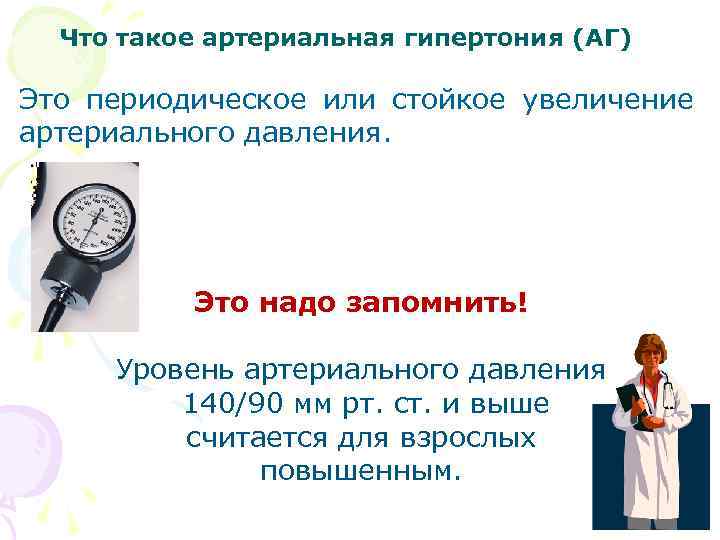 Что такое артериальная гипертония (АГ)

Это периодическое или стойкое увеличение артериального давления.

Это надо запомнить!

Уровень артериального давления 140/90 мм рт. ст. и выше считается для взрослых повышенным.